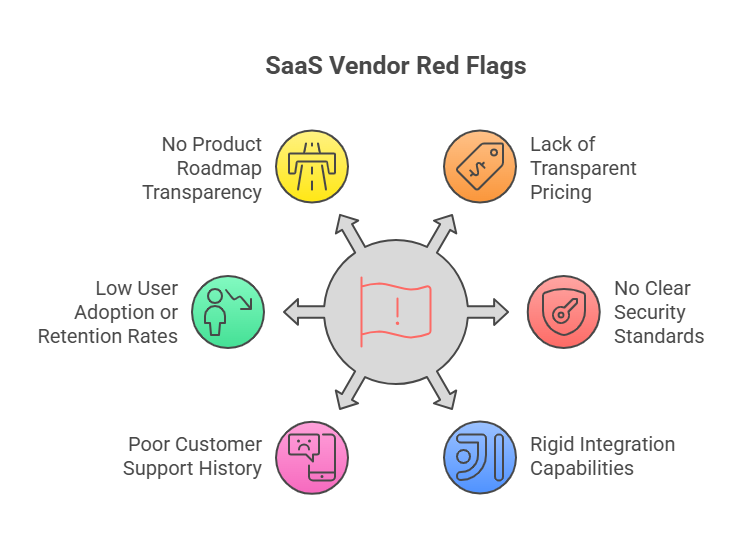 SaaS Vendor Red Flags

No Product Roadmap Transparency

Lack of Transparent Pricing

Low User Adoption or Retention Rates

No Clear Security Standards

Poor Customer Support History

Rigid Integration Capabilities